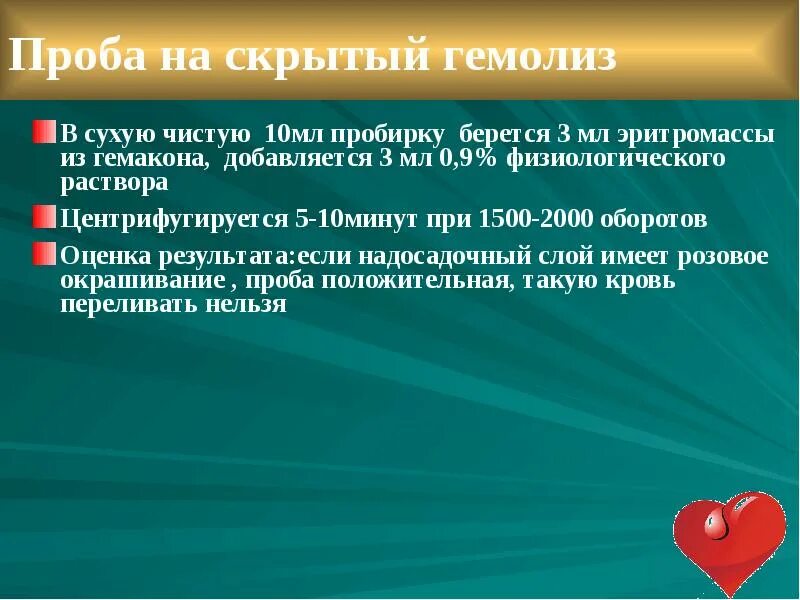 Проба на скрытый гемолиз

В сухую чистую 10мл пробирку берется 3 мл эритромассы из гемакона, добавляется 3 мл 0,9% физиологического раствора

Центрифугируется 5-10минут при 1500-2000 оборотов

Оценка результата:если надосадочный слой имеет розовое окрашивание , проба положительная, такую кровь переливать нельзя